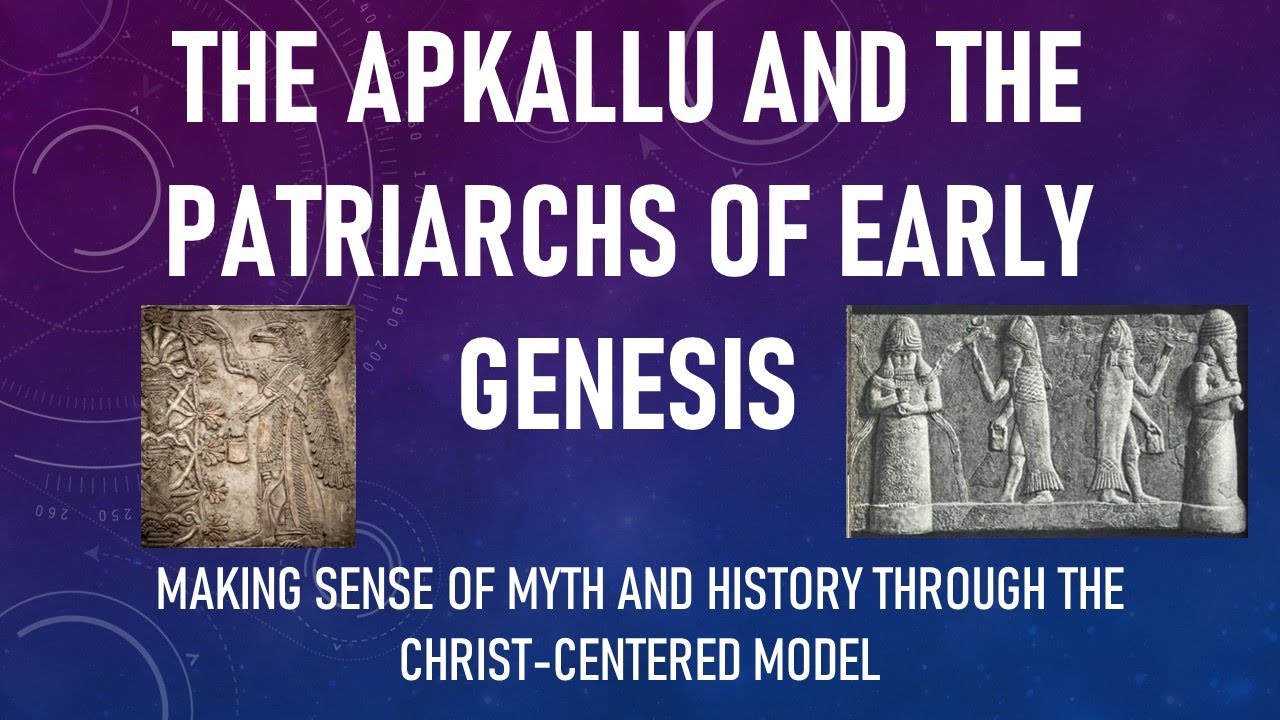 THE APKALLU AND THE PATRIARCHS OF EARLY GENESIS

MAKING SENSE OF MYTH AND HISTORY THROUGH THE CHRIST-CENTERED MODEL